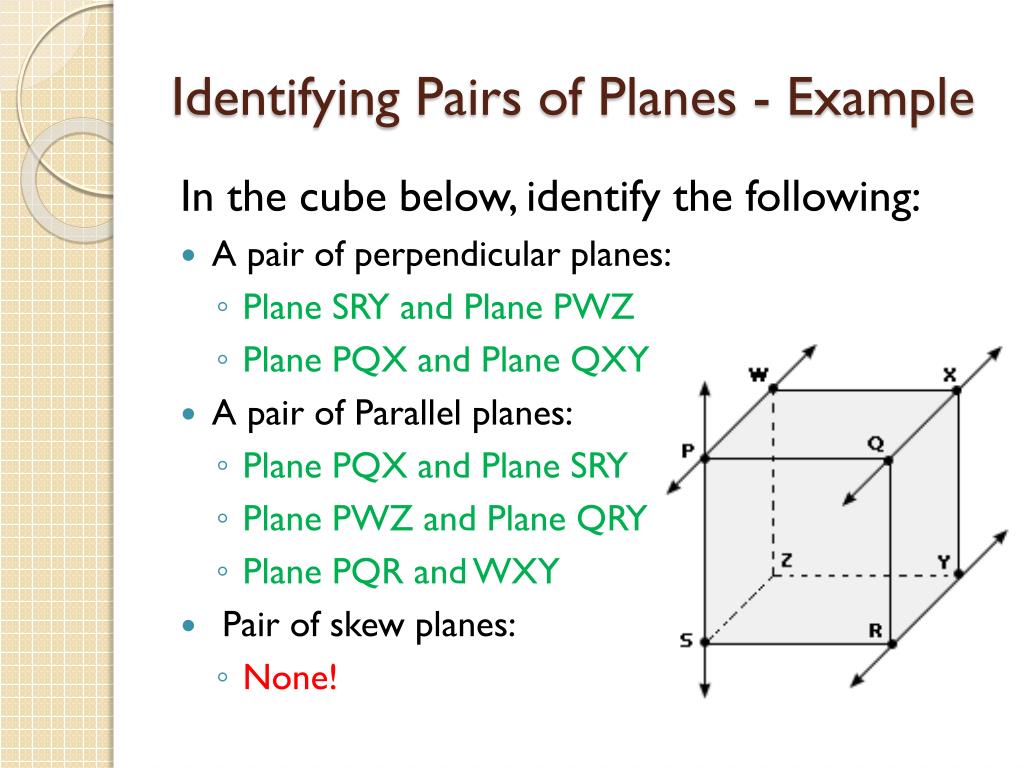 Identifying Pairs of Planes - Example

In the cube below, identify the following:

- A pair of perpendicular planes:
  - Plane SRY and Plane PWZ
  - Plane PQX and Plane QXY
- A pair of Parallel planes:
  - Plane PQX and Plane SRY
  - Plane PWZ and Plane QRY
  - Plane PQR and WXY
- Pair of skew planes:
  - None!

W X P Q Z Y S R